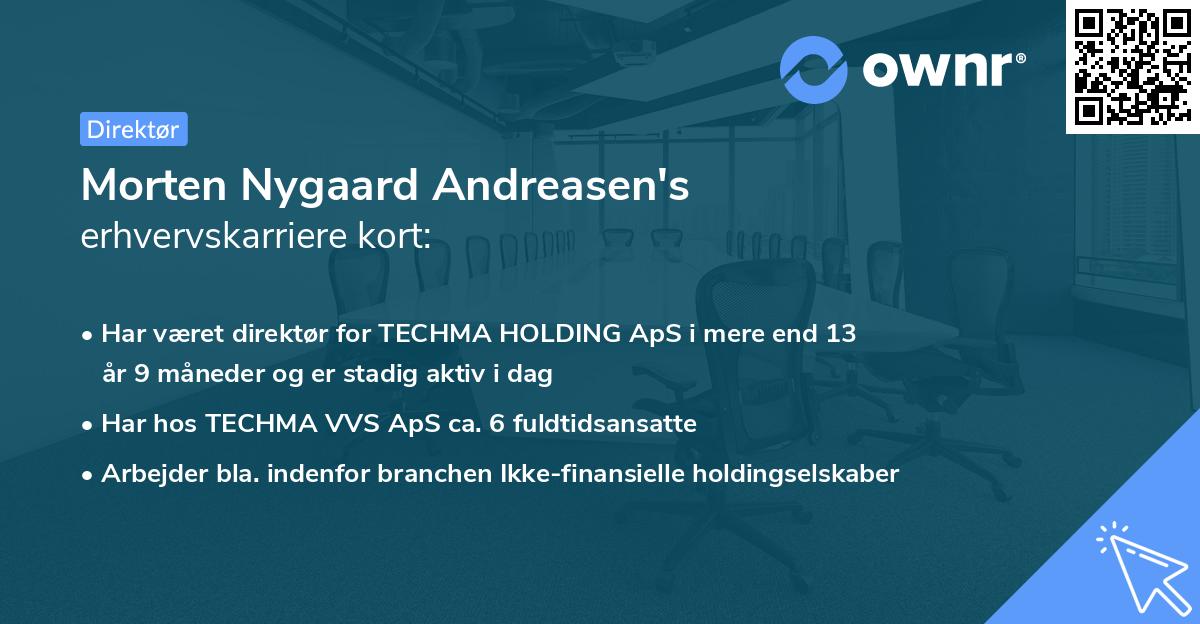 ownr®

Direktør

Morten Nygaard Andreasen's erhvervskarriere kort:

• Har været direktør for TECHMA HOLDING ApS i mere end 13 år 9 måneder og er stadig aktiv i dag

• Har hos TECHMA VVS ApS ca. 6 fuldtidsansatte

• Arbejder bla. indenfor branchen Ikke-finansielle holdingselskaber